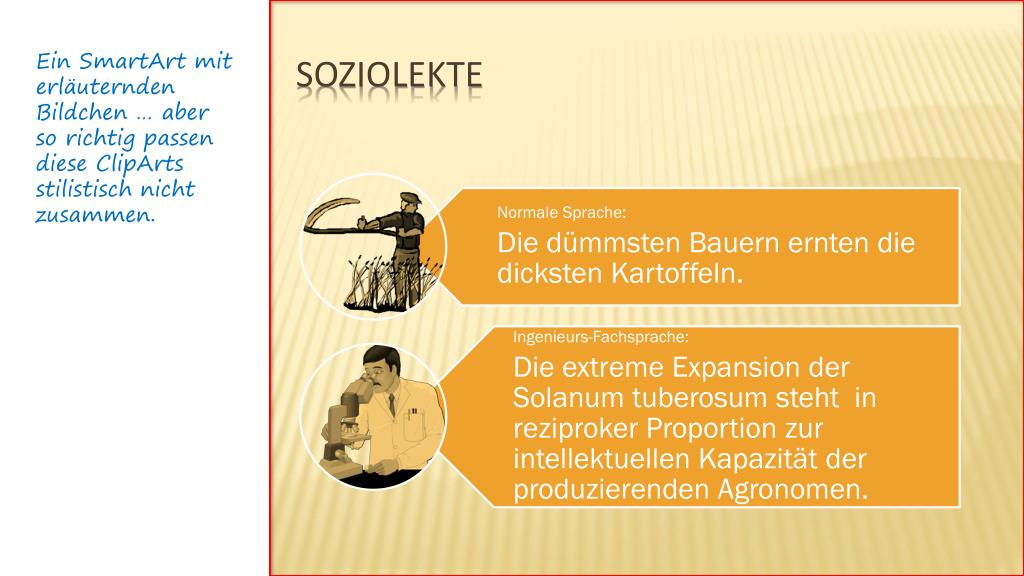 Ein SmartArt mit erläuternden Bildchen … aber so richtig passen diese ClipArts stilistisch nicht zusammen.

SOZIOLEKTE

Normale Sprache:

Die dümmsten Bauern ernten die dicksten Kartoffeln.

Ingenieurs-Fachsprache:

Die extreme Expansion der Solanum tuberosum steht in reziproker Proportion zur intellektuellen Kapazität der produzierenden Agronomen.